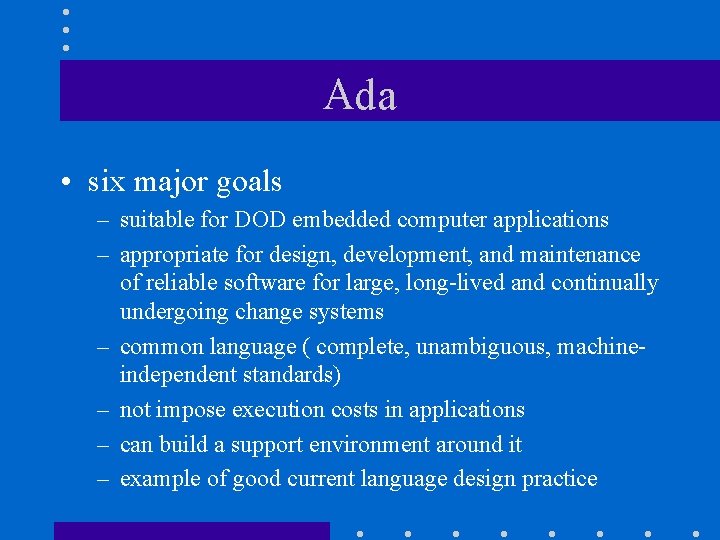 Ada

• six major goals
– suitable for DOD embedded computer applications
– appropriate for design, development, and maintenance of reliable software for large, long-lived and continually undergoing change systems
– common language ( complete, unambiguous, machine-independent standards)
– not impose execution costs in applications
– can build a support environment around it
– example of good current language design practice